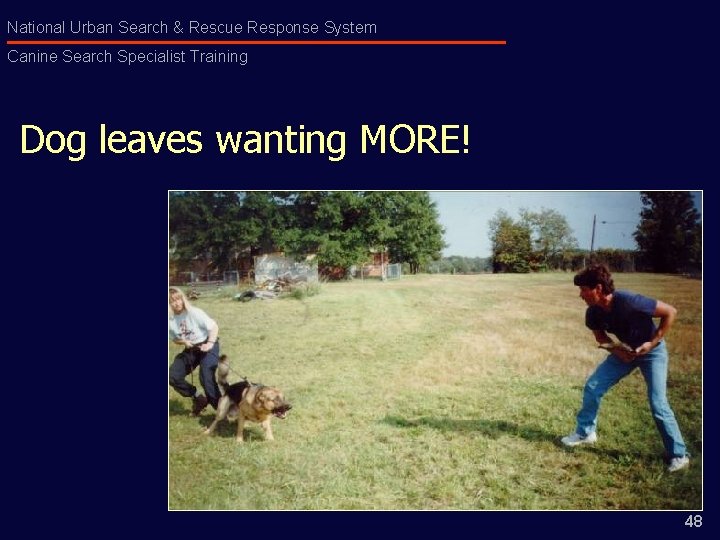 National Urban Search & Rescue Response System
Canine Search Specialist Training

Dog leaves wanting MORE!

48